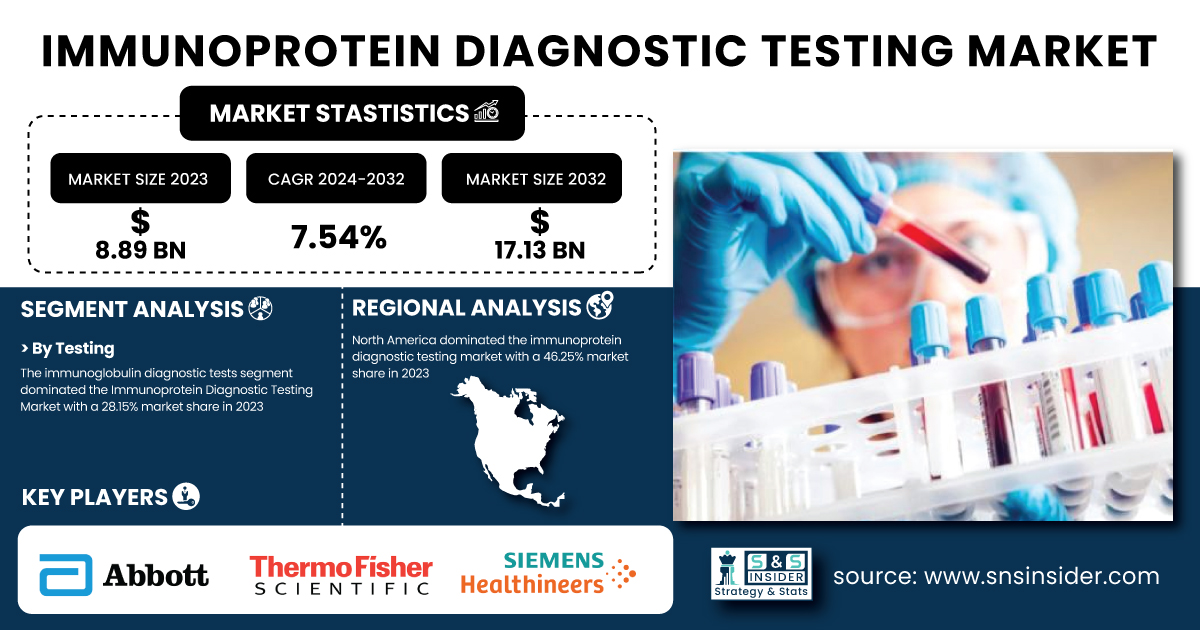 IMMUNOPROTEIN DIAGNOSTIC TESTING MARKET

MARKET STASTISTICS

MARKET SIZE 2023
$
8.89 BN

CAGR 2024-2032
7.54%

MARKET SIZE 2032
$
17.13 BN

SEGMENT ANALYSIS

> By Testing

The immunoglobulin diagnostic tests segment dominated the Immunoprotein Diagnostic Testing Market with a 28.15% market share in 2023

REGIONAL ANALYSIS

North America dominated the immunoprotein diagnostic testing market with a 46.25% market share in 2023

KEY PLAYERS

Abbott

ThermoFisher SCIENTIFIC

SIEMENS Healthineers

S&S INSIDER Strategy & Stats

source: www.snsinsider.com